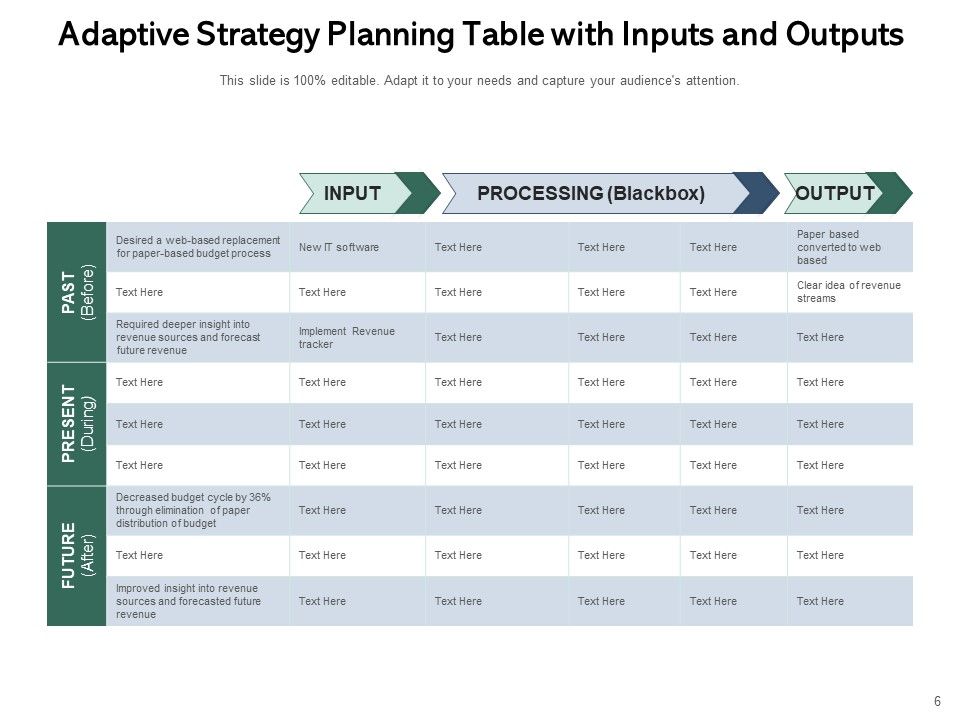 Adaptive Strategy Planning Table with Inputs and Outputs

This slide is 100% editable. Adapt it to your needs and capture your audience's attention.

| | | INPUT | PROCESSING (Blackbox) | | | OUTPUT |
|---|---|---|---|---|---|---|
| PAST (Before) | Desired a web-based replacement for paper-based budget process | New IT software | Text Here | Text Here | Text Here | Paper based converted to web based |
| | Text Here | Text Here | Text Here | Text Here | Text Here | Clear idea of revenue streams |
| | Required deeper insight into revenue sources and forecast future revenue | Implement Revenue tracker | Text Here | Text Here | Text Here | Text Here |
| PRESENT (During) | Text Here | Text Here | Text Here | Text Here | Text Here | Text Here |
| | Text Here | Text Here | Text Here | Text Here | Text Here | Text Here |
| | Text Here | Text Here | Text Here | Text Here | Text Here | Text Here |
| FUTURE (After) | Decreased budget cycle by 36% through elimination of paper distribution of budget | Text Here | Text Here | Text Here | Text Here | Text Here |
| | Text Here | Text Here | Text Here | Text Here | Text Here | Text Here |
| | Improved insight into revenue sources and forecasted future revenue | Text Here | Text Here | Text Here | Text Here | Text Here |

6